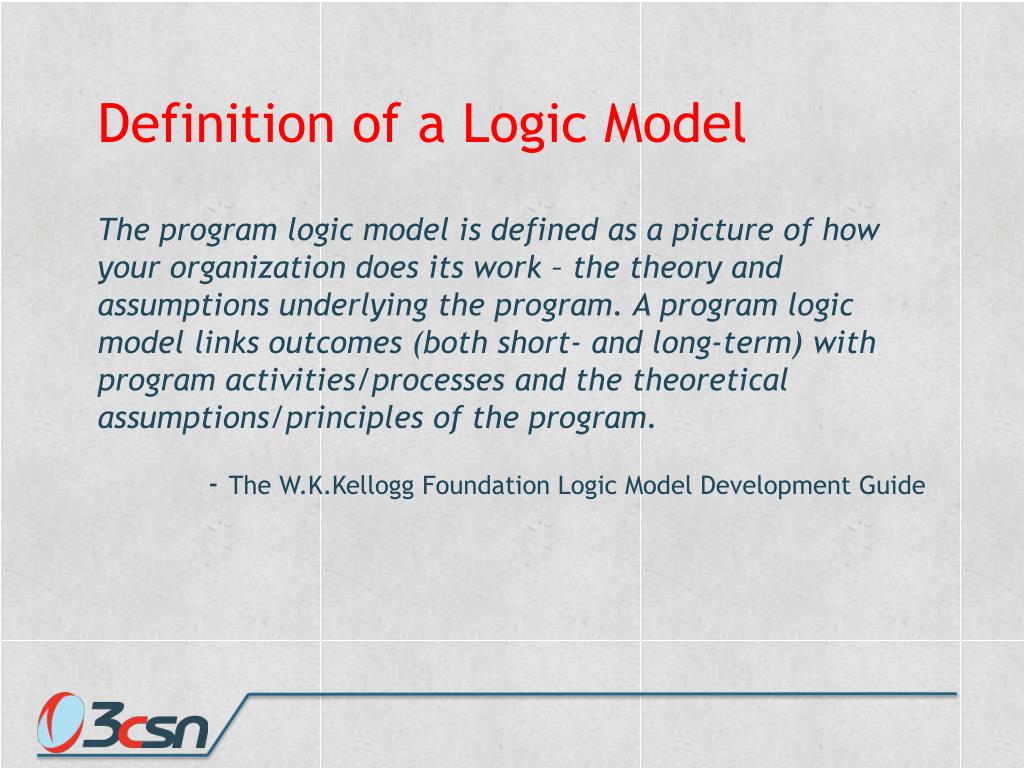 Definition of a Logic Model

The program logic model is defined as a picture of how your organization does its work – the theory and assumptions underlying the program. A program logic model links outcomes (both short- and long-term) with program activities/processes and the theoretical assumptions/principles of the program.

- The W.K.Kellogg Foundation Logic Model Development Guide

3csn